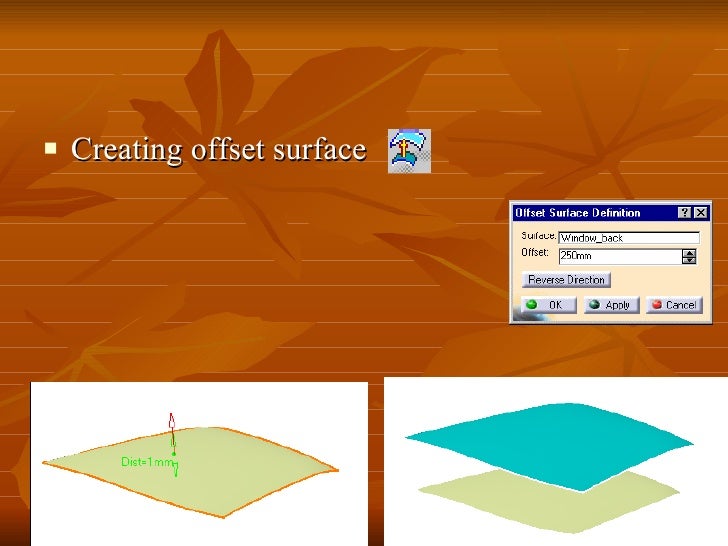 Creating offset surface

Offset Surface Definition

Surface: Window_back

Offset: 250mm

Reverse Direction

OK

Apply

Cancel

Dist=1mm